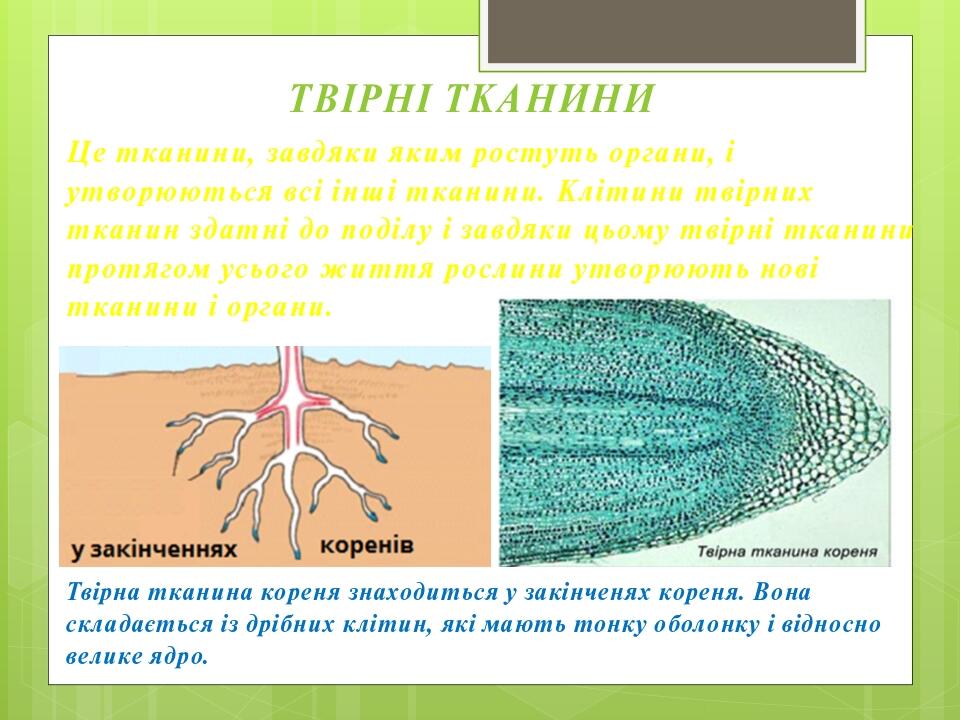 ТВІРНІ ТКАНИНИ

Це тканини, завдяки яким ростуть органи, і утворюються всі інші тканини. Клітини твірних тканин здатні до поділу і завдяки цьому твірні тканини протягом усього життя рослини утворюють нові тканини і органи.

у закінченнях коренів

Твірна тканина кореня

Твірна тканина кореня знаходиться у закінченях кореня. Вона складається із дрібних клітин, які мають тонку оболонку і відносно велике ядро.